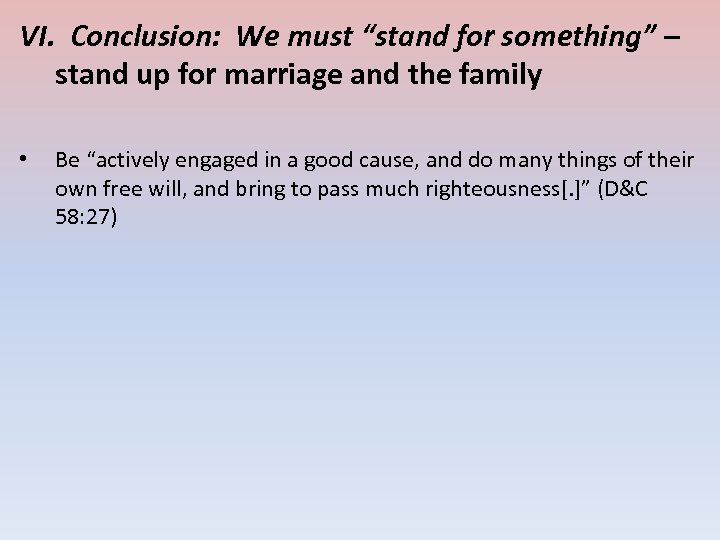 VI. Conclusion: We must “stand for something” – stand up for marriage and the family

• Be “actively engaged in a good cause, and do many things of their own free will, and bring to pass much righteousness[.]” (D&C 58:27)